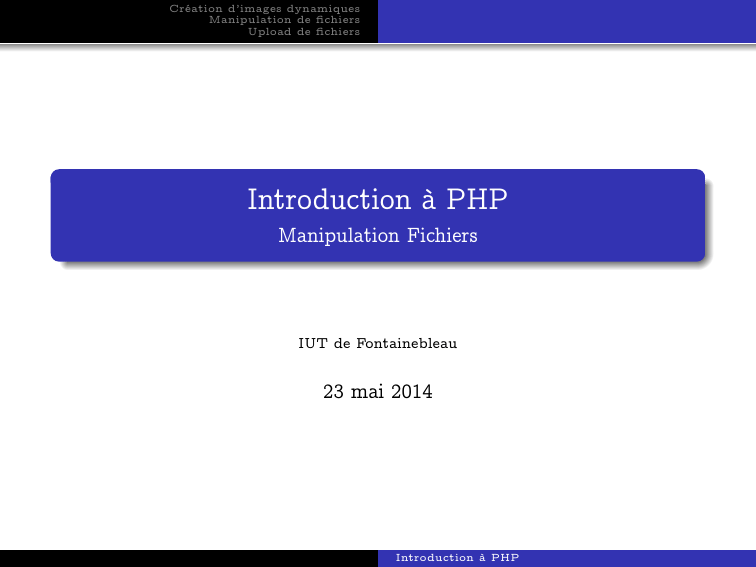 Création d'images dynamiques
Manipulation de fichiers
Upload de fichiers

Introduction à PHP
Manipulation Fichiers

IUT de Fontainebleau

23 mai 2014

Introduction à PHP